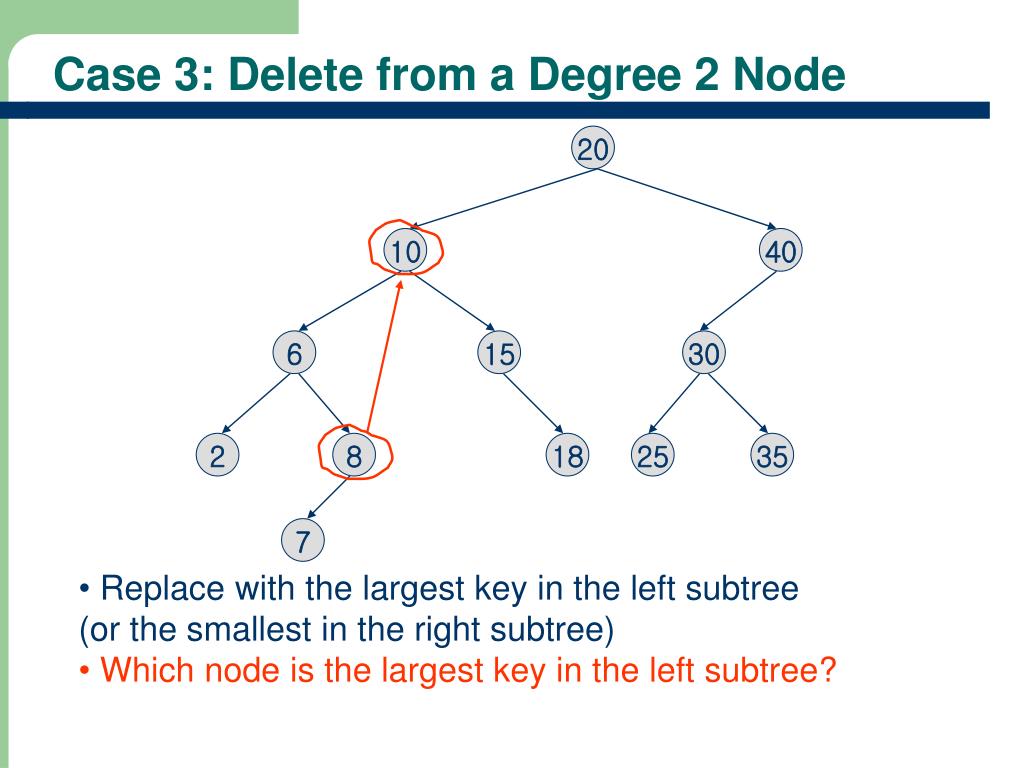 Case 3: Delete from a Degree 2 Node

20

10

40

6

15

30

2

8

18

25

35

7

• Replace with the largest key in the left subtree (or the smallest in the right subtree)

• Which node is the largest key in the left subtree?